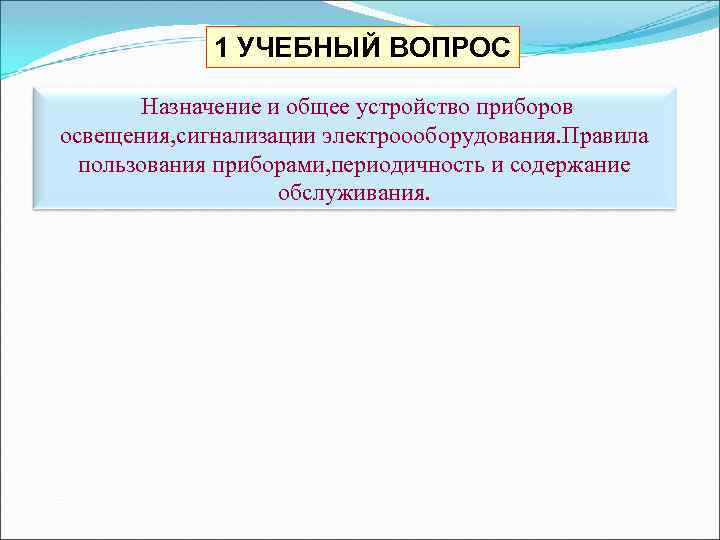 1 УЧЕБНЫЙ ВОПРОС

Назначение и общее устройство приборов освещения,сигнализации электроооборудования.Правила пользования приборами,периодичность и содержание обслуживания.